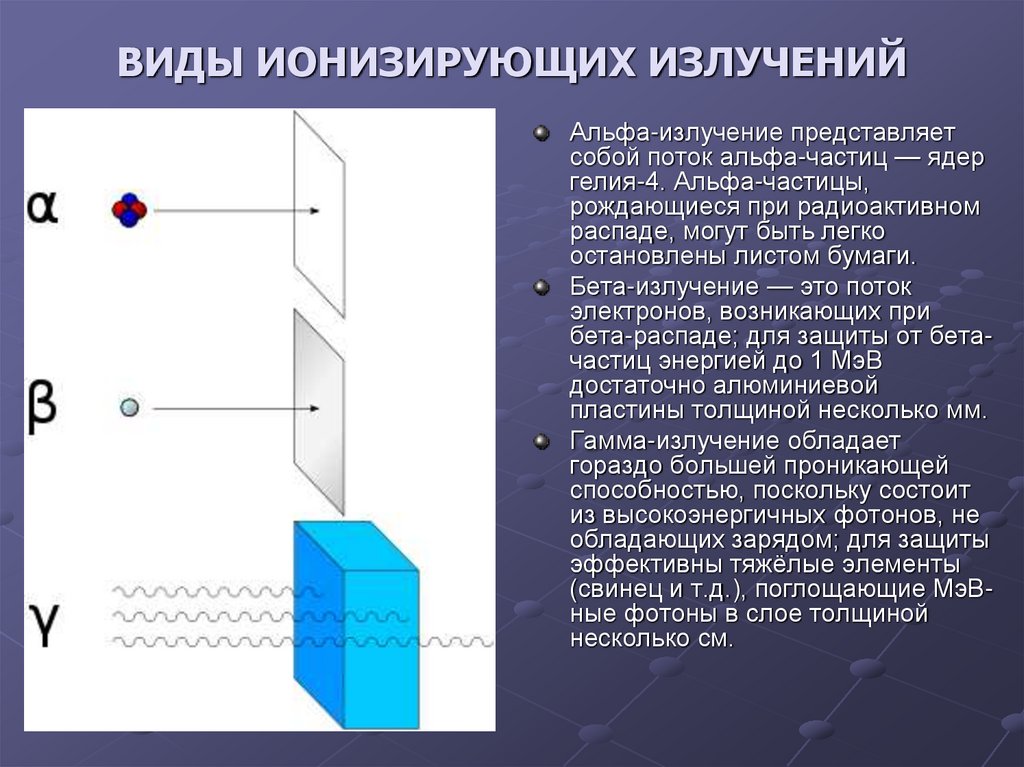 ВИДЫ ИОНИЗИРУЮЩИХ ИЗЛУЧЕНИЙ

α

β

γ

Альфа-излучение представляет собой поток альфа-частиц — ядер гелия-4. Альфа-частицы, рождающиеся при радиоактивном распаде, могут быть легко остановлены листом бумаги.

Бета-излучение — это поток электронов, возникающих при бета-распаде; для защиты от бета-частиц энергией до 1 МэВ достаточно алюминиевой пластины толщиной несколько мм.

Гамма-излучение обладает гораздо большей проникающей способностью, поскольку состоит из высокоэнергичных фотонов, не обладающих зарядом; для защиты эффективны тяжёлые элементы (свинец и т.д.), поглощающие МэВ-ные фотоны в слое толщиной несколько см.